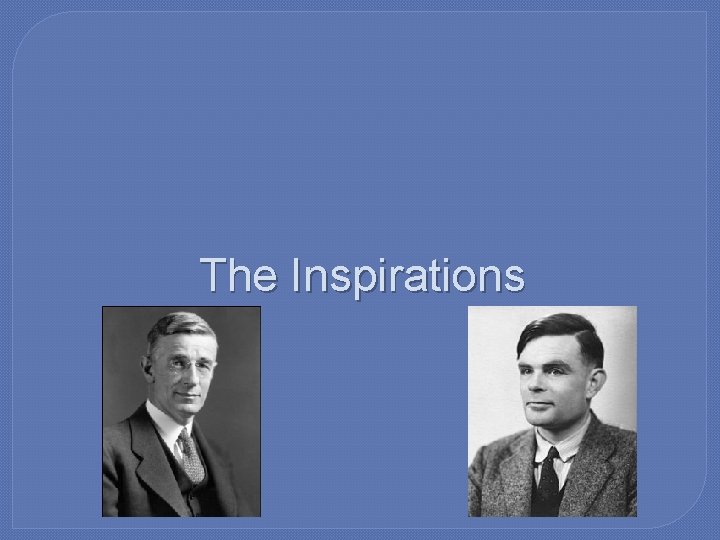 The Inspirations